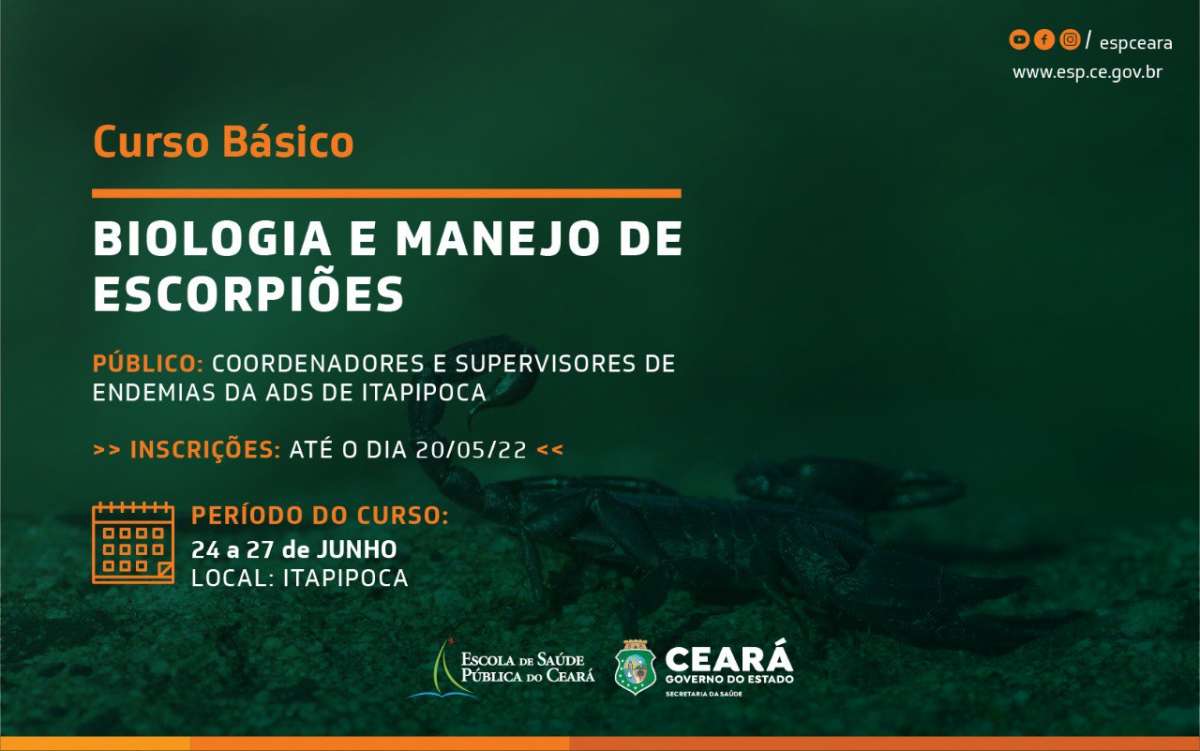 / espceara
www.esp.ce.gov.br

Curso Básico

BIOLOGIA E MANEJO DE ESCORPIÕES

PÚBLICO: COORDENADORES E SUPERVISORES DE ENDEMIAS DA ADS DE ITAPIPOCA

>> INSCRIÇÕES: ATÉ O DIA 20/05/22 <<

PERÍODO DO CURSO:
24 a 27 de JUNHO
LOCAL: ITAPIPOCA

ESCOLA DE SAÚDE PÚBLICA DO CEARÁ

CEARÁ
GOVERNO DO ESTADO
SECRETARIA DA SAÚDE